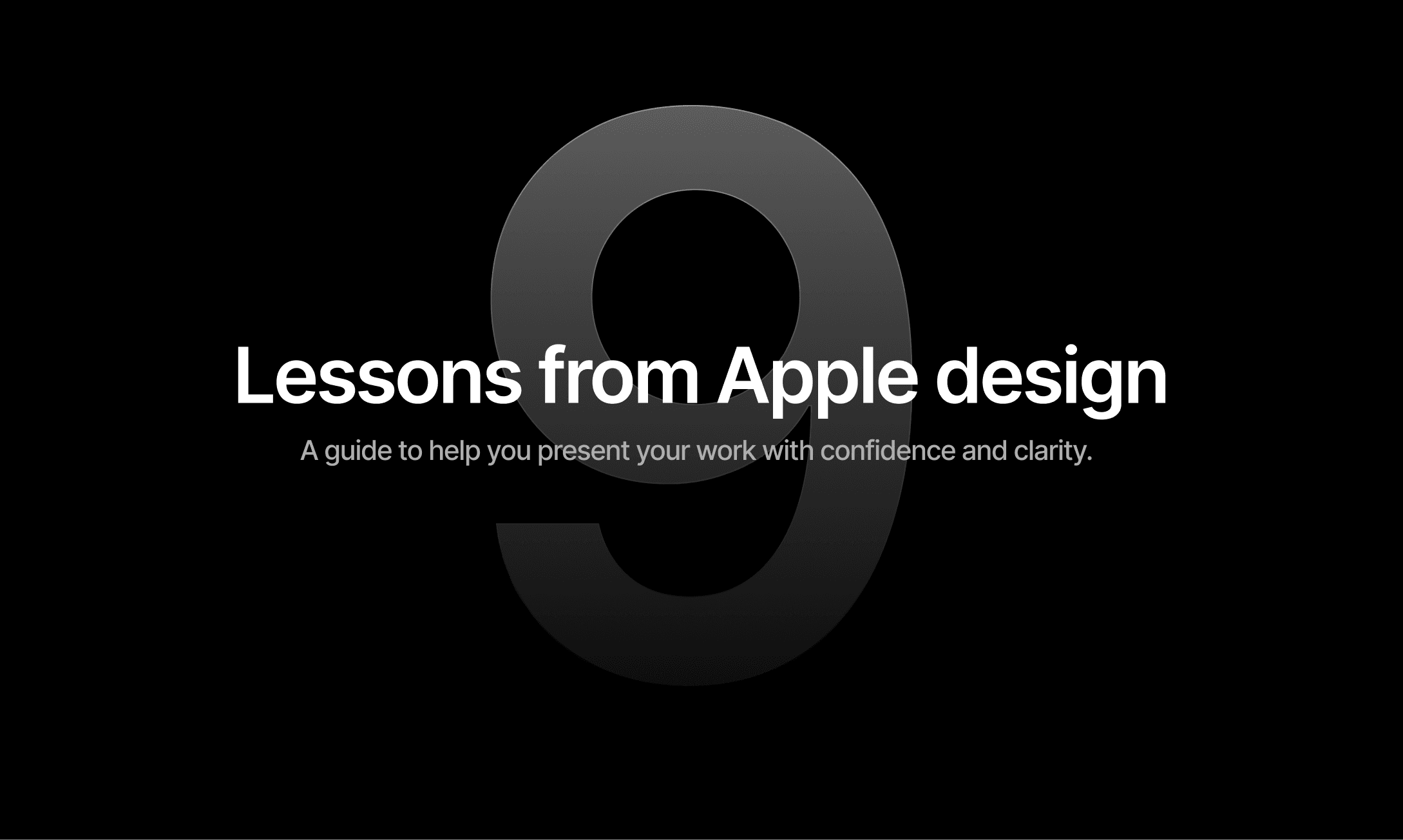 9

Lessons from Apple design

A guide to help you present your work with confidence and clarity.